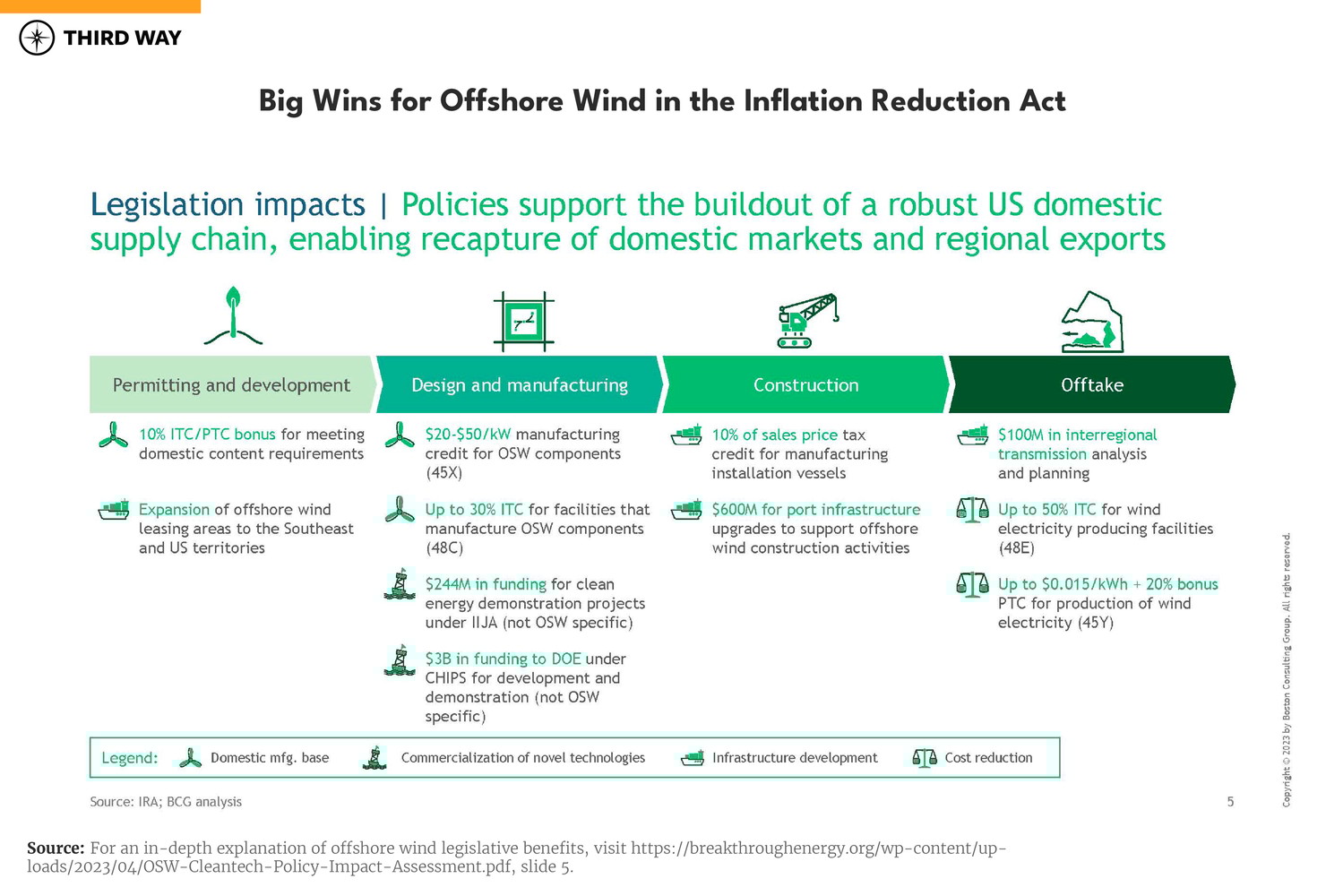 THIRD WAY

Big Wins for Offshore Wind in the Inflation Reduction Act

Legislation impacts | Policies support the buildout of a robust US domestic supply chain, enabling recapture of domestic markets and regional exports

Permitting and development

10% ITC/PTC bonus for meeting domestic content requirements

Expansion of offshore wind leasing areas to the Southeast and US territories

Design and manufacturing

\$20-\$50/kW manufacturing credit for OSW components (45X)

Up to 30% ITC for facilities that manufacture OSW components (48C)

\$244M in funding for clean energy demonstration projects under IIJA (not OSW specific)

\$3B in funding to DOE under CHIPS for development and demonstration (not OSW specific)

Construction

10% of sales price tax credit for manufacturing installation vessels

\$600M for port infrastructure upgrades to support offshore wind construction activities

Offtake

\$100M in interregional transmission analysis and planning

Up to 50% ITC for wind electricity producing facilities (48E)

Up to \$0.015/kWh + 20% bonus PTC for production of wind electricity (45Y)

Legend: Domestic mfg. base Commercialization of novel technologies Infrastructure development Cost reduction

Source: IRA; BCG analysis

5

Copyright © 2023 by Boston Consulting Group. All rights reserved.

Source: For an in-depth explanation of offshore wind legislative benefits, visit https://breakthroughenergy.org/wp-content/uploads/2023/04/OSW-Cleantech-Policy-Impact-Assessment.pdf, slide 5.